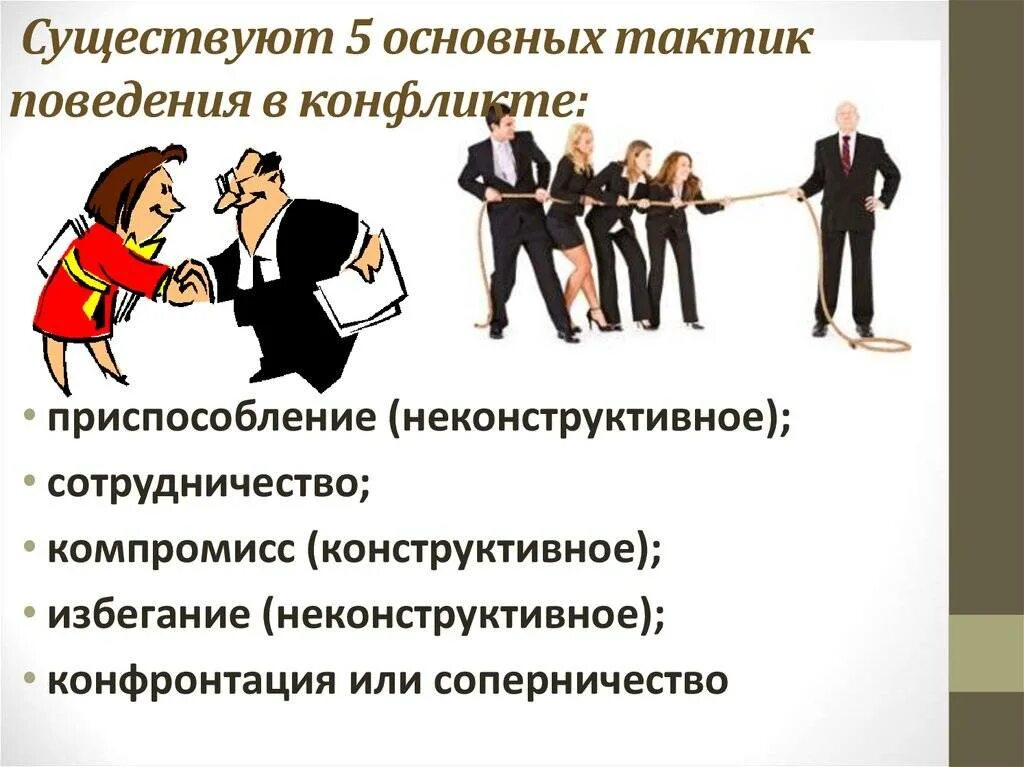 Существуют 5 основных тактик поведения в конфликте:

• приспособление (неконструктивное);
• сотрудничество;
• компромисс (конструктивное);
• избегание (неконструктивное);
• конфронтация или соперничество